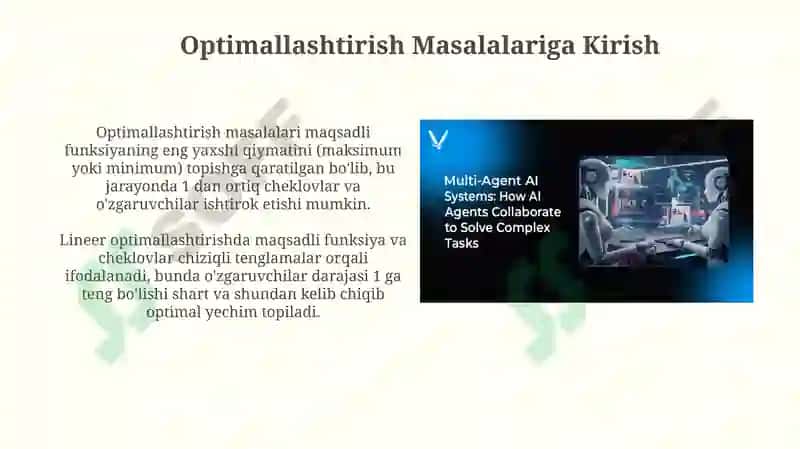 Optimallashtirish Masalalariga Kirish

Optimallashtirish masalalari maqsadli funksiyaning eng yaxshi qiymatini (maksimum yoki minimum) topishga qaratilgan bo'lib, bu jarayonda 1 dan ortiq cheklovlar va o'zgaruvchilar ishtirok etishi mumkin.

Lineer optimallashtirishda maqsadli funksiya va cheklovlar chiziqli tenglamalar orqali ifodalanadi, bunda o'zgaruvchilar darajasi 1 ga teng bo'lishi shart va shundan kelib chiqib optimal yechim topiladi.

Multi-Agent AI Systems: How AI Agents Collaborate to Solve Complex Tasks